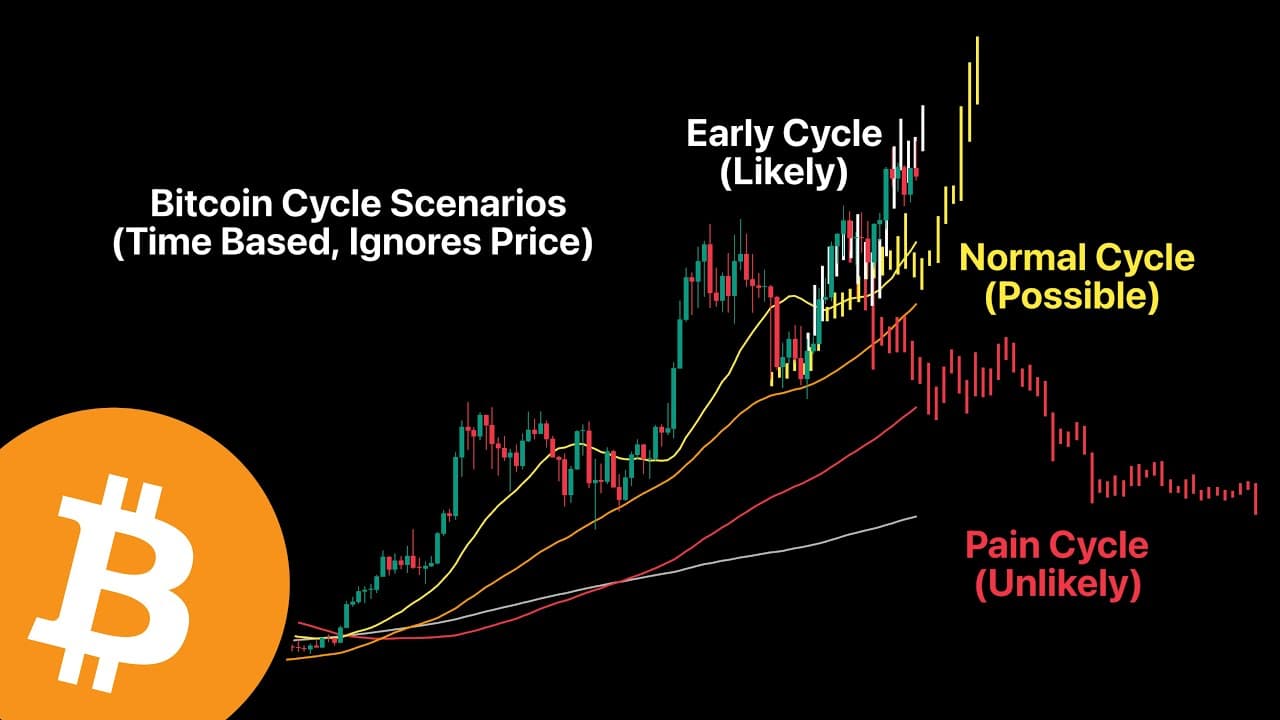 Bitcoin Cycle Scenarios
(Time Based, Ignores Price)

Early Cycle
(Likely)

Normal Cycle
(Possible)

Pain Cycle
(Unlikely)